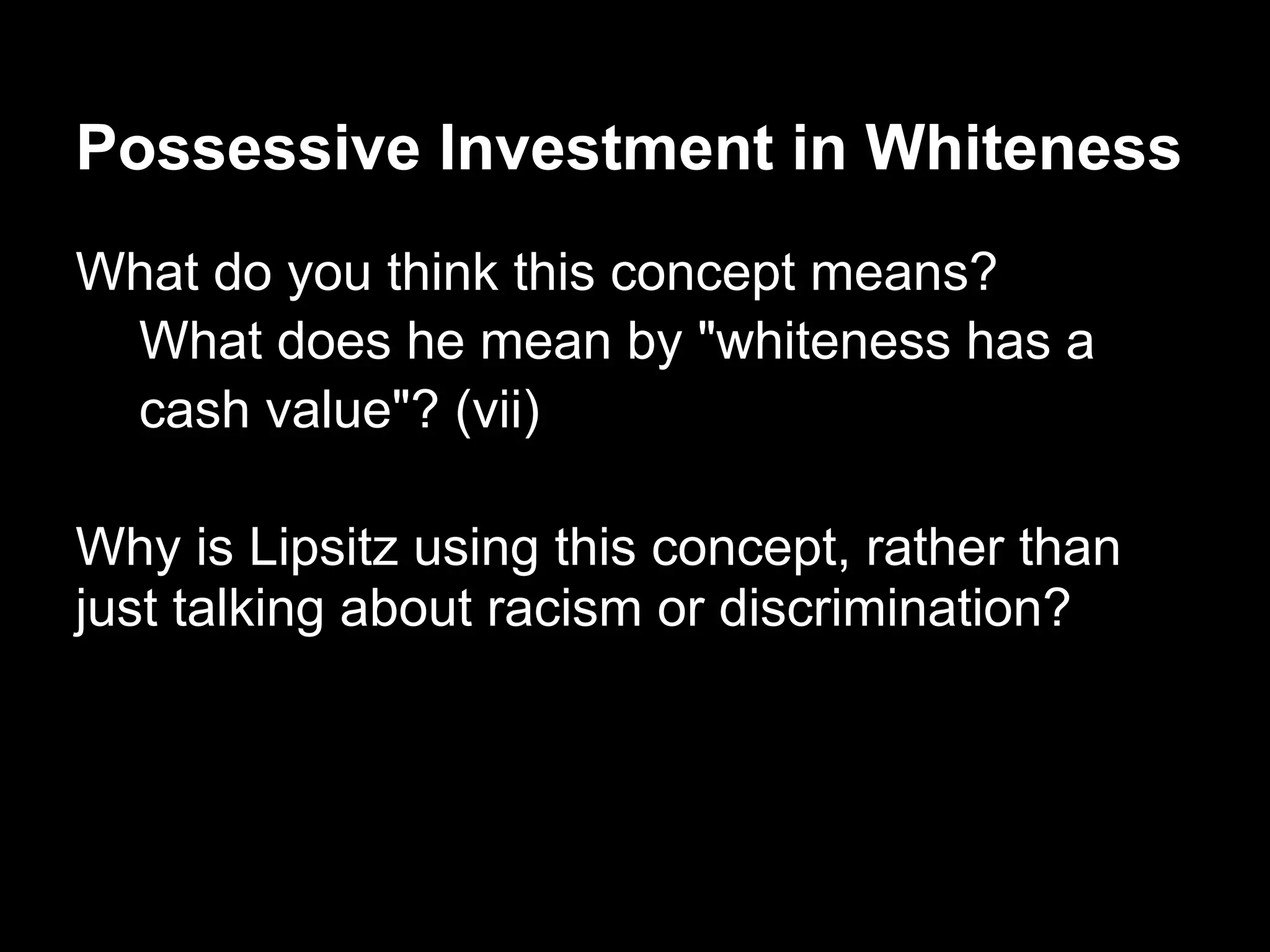 Possessive Investment in Whiteness

What do you think this concept means?
What does he mean by "whiteness has a cash value"? (vii)

Why is Lipsitz using this concept, rather than just talking about racism or discrimination?